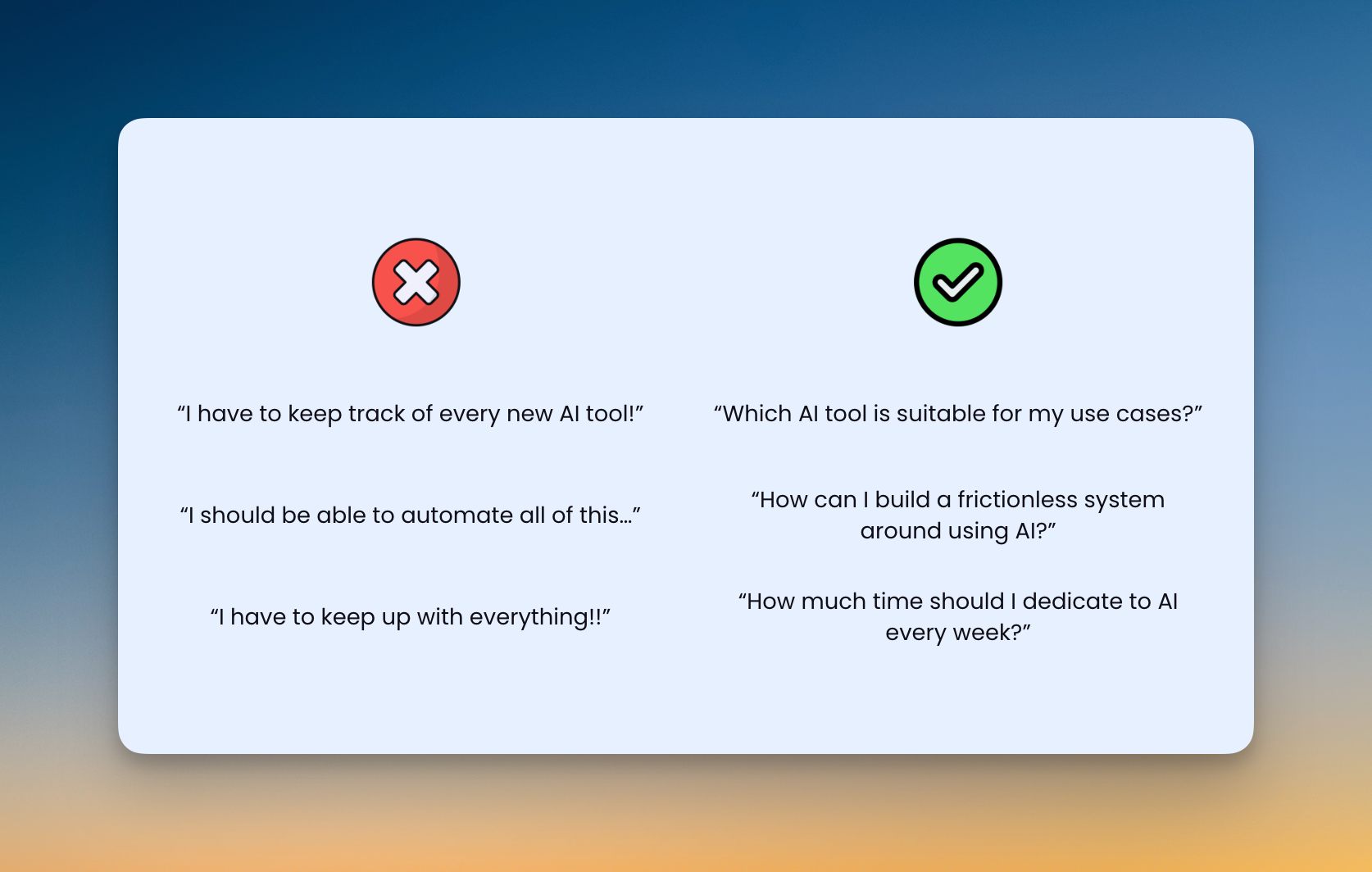 “I have to keep track of every new AI tool!”

“I should be able to automate all of this…”

“I have to keep up with everything!!”

“Which AI tool is suitable for my use cases?”

“How can I build a frictionless system around using AI?”

“How much time should I dedicate to AI every week?”